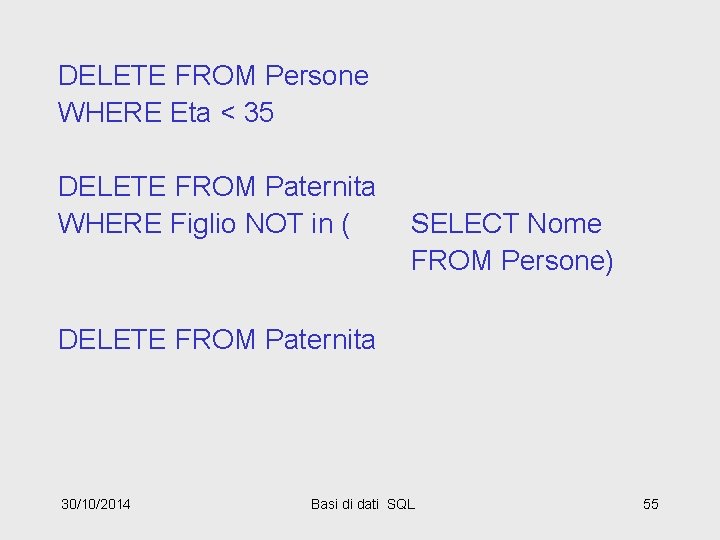 DELETE FROM Persone
WHERE Eta < 35

DELETE FROM Paternita
WHERE Figlio NOT in ( SELECT Nome
FROM Persone)

DELETE FROM Paternita

30/10/2014 Basi di dati SQL 55